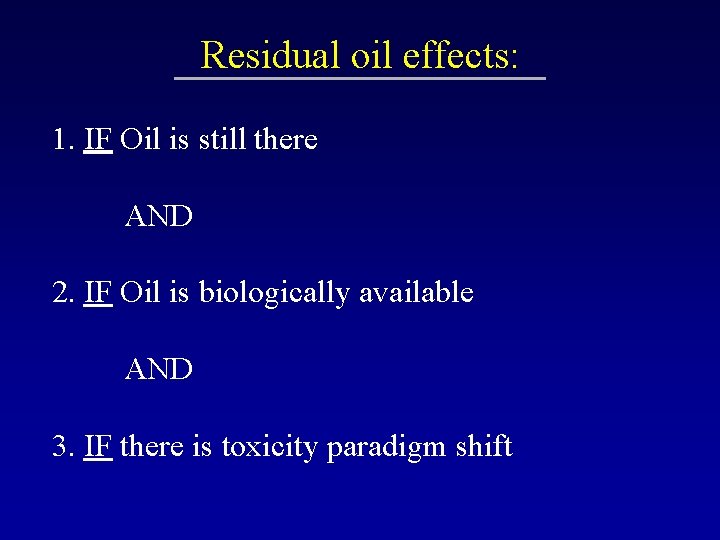 Residual oil effects:

1. IF Oil is still there

AND

2. IF Oil is biologically available

AND

3. IF there is toxicity paradigm shift